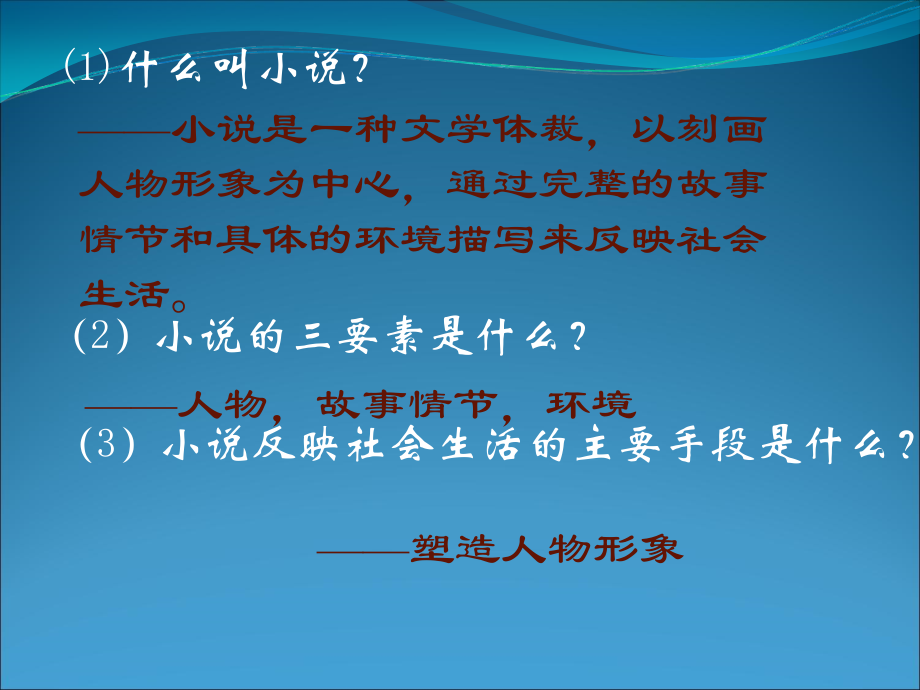 ⑴什么叫小说？

——小说是一种文学体裁，以刻画人物形象为中心，通过完整的故事情节和具体的环境描写来反映社会生活。

(2) 小说的三要素是什么？

——人物，故事情节，环境

(3) 小说反映社会生活的主要手段是什么？

——塑造人物形象